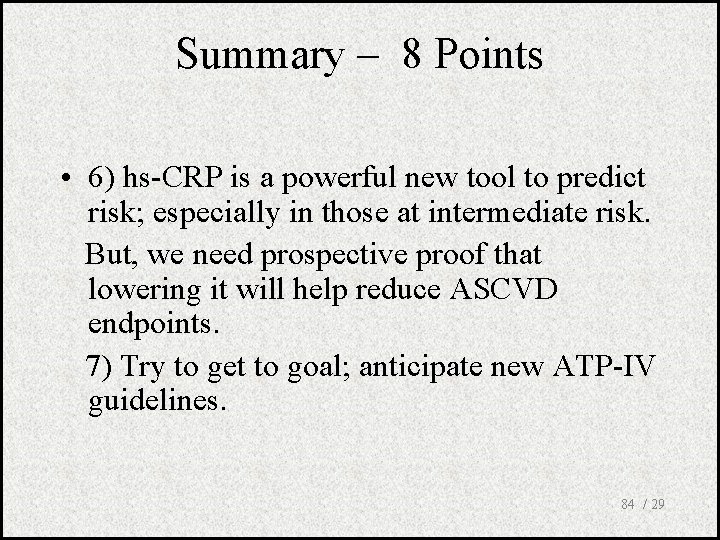 Summary – 8 Points

• 6) hs-CRP is a powerful new tool to predict risk; especially in those at intermediate risk.

But, we need prospective proof that lowering it will help reduce ASCVD endpoints.

7) Try to get to goal; anticipate new ATP-IV guidelines.

84 / 29